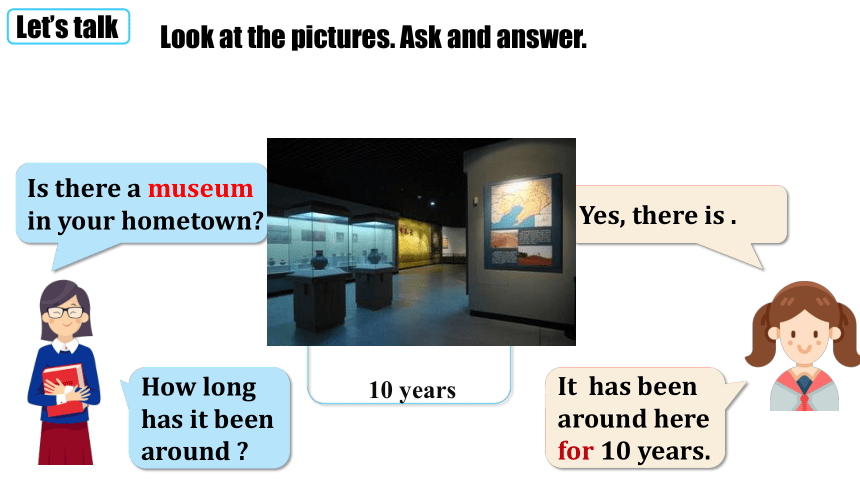 Let's talk

Look at the pictures. Ask and answer.

Is there a museum in your hometown?

Yes, there is .

10 years

How long has it been around ?

It has been around here for 10 years.